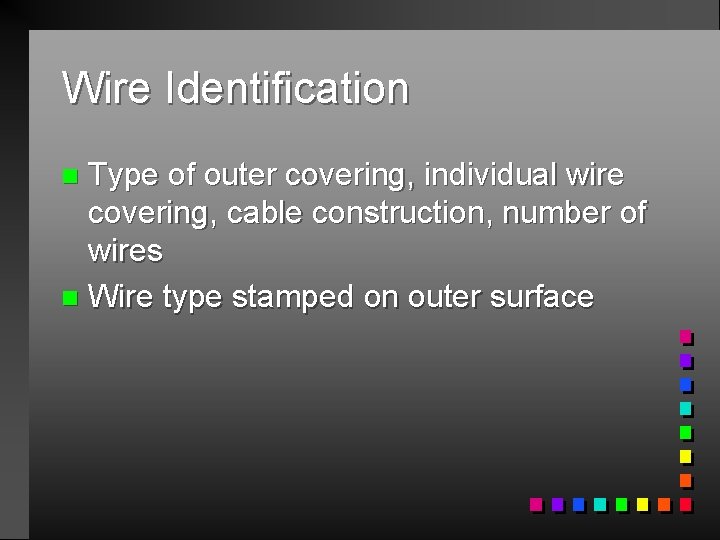 Wire Identification

- Type of outer covering, individual wire covering, cable construction, number of wires
- Wire type stamped on outer surface